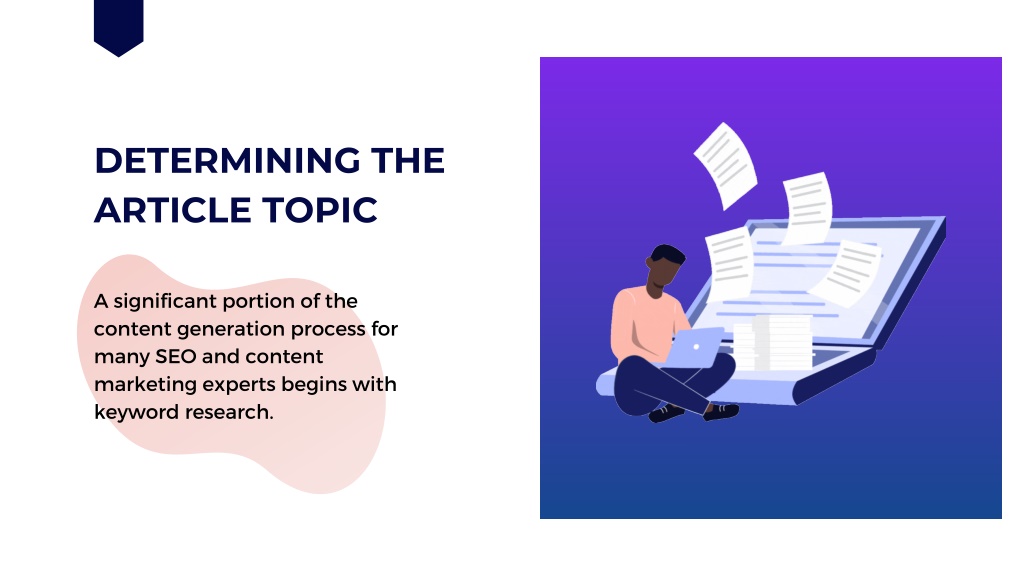 DETERMINING THE ARTICLE TOPIC

A significant portion of the content generation process for many SEO and content marketing experts begins with keyword research.